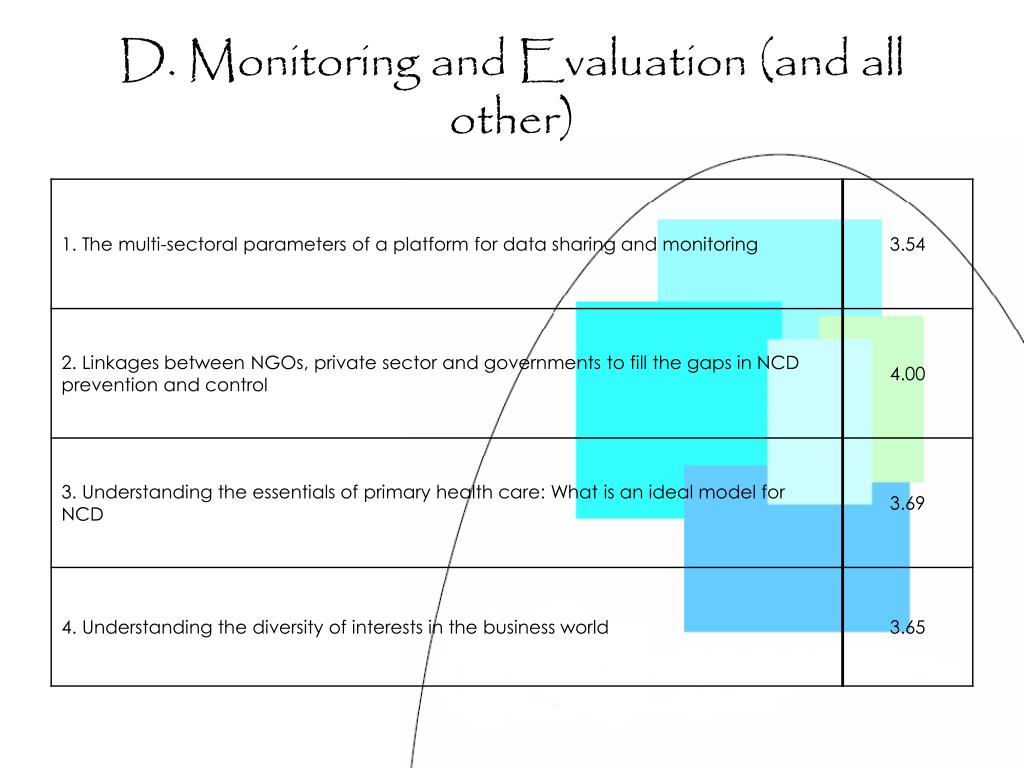 D. Monitoring and Evaluation (and all other)

| | |
|---|---|
| 1. The multi-sectoral parameters of a platform for data sharing and monitoring | 3.54 |
| 2. Linkages between NGOs, private sector and governments to fill the gaps in NCD prevention and control | 4.00 |
| 3. Understanding the essentials of primary health care: What is an ideal model for NCD | 3.69 |
| 4. Understanding the diversity of interests in the business world | 3.65 |